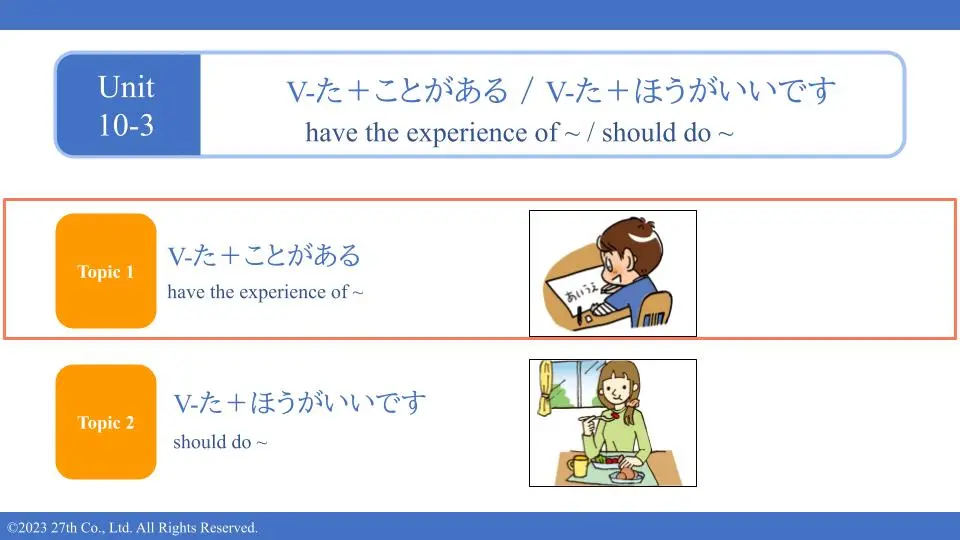 Unit 10-3

V-た＋ことがある / V-た＋ほうがいいです
have the experience of ~ / should do ~

Topic 1

V-た＋ことがある
have the experience of ~

あいうえ

Topic 2

V-た＋ほうがいいです
should do ~

©2023 27th Co., Ltd. All Rights Reserved.